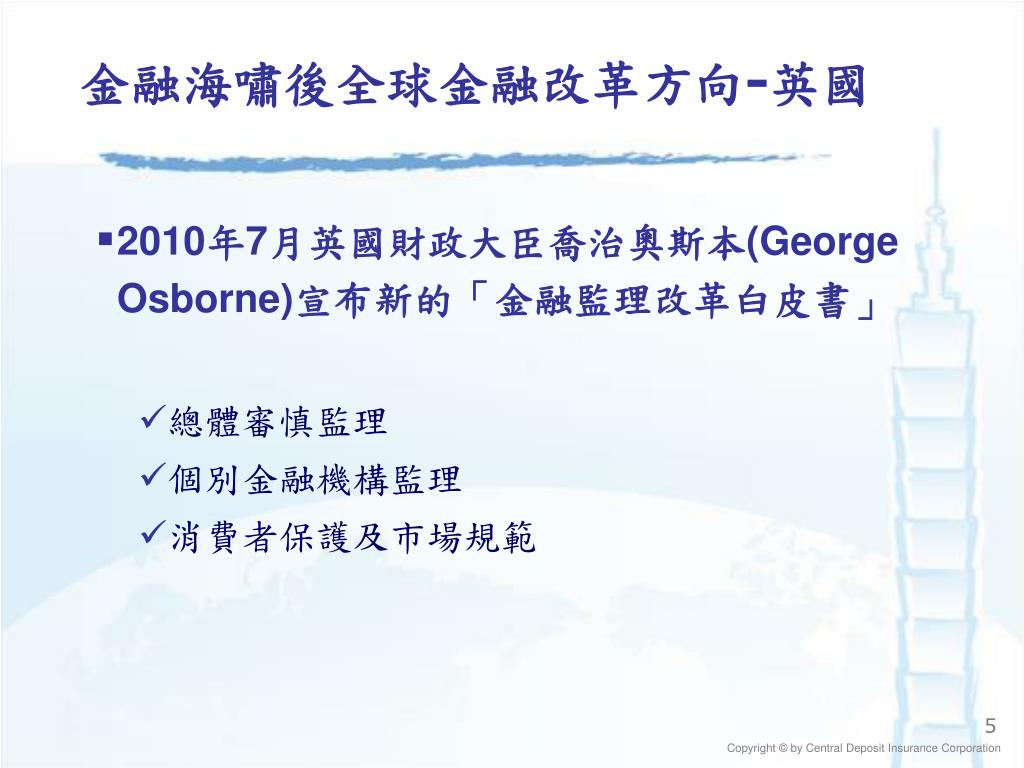 金融海嘯後全球金融改革方向-英國

▪2010年7月英國財政大臣喬治奧斯本(George Osborne)宣布新的「金融監理改革白皮書」

✓總體審慎監理

✓個別金融機構監理

✓消費者保護及市場規範

5

Copyright © by Central Deposit Insurance Corporation